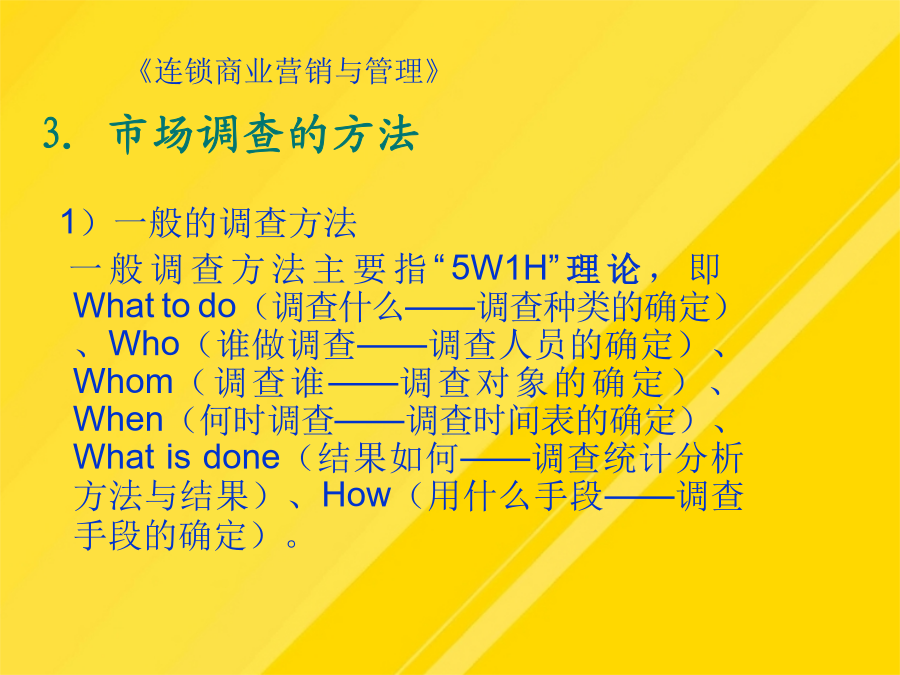 《连锁商业营销与管理》

3. 市场调查的方法

1）一般的调查方法

一般调查方法主要指“5W1H”理论，即What to do（调查什么——调查种类的确定）、Who（谁做调查——调查人员的确定）、Whom（调查谁——调查对象的确定）、When（何时调查——调查时间表的确定）、What is done（结果如何——调查统计分析方法与结果）、How（用什么手段——调查手段的确定）。